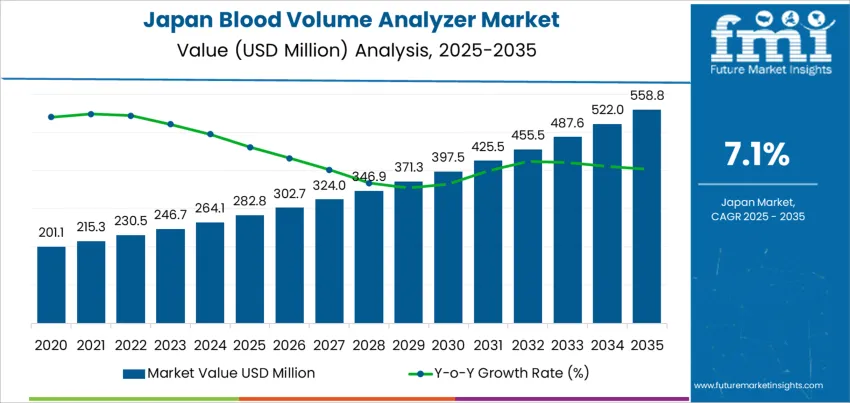 Japan Blood Volume Analyzer Market
Value (USD Million) Analysis, 2025-2035

fmi
Future Market Insights

7.1%

Japan Market, CAGR 2025 - 2035

201.1
215.3
230.5
246.7
264.1
282.8
302.7
324.0
346.9
371.3
397.5
425.5
455.5
487.6
522.0
558.8

2020 2021 2022 2023 2024 2025 2026 2027 2028 2029 2030 2031 2032 2033 2034 2035

Market Value USD Million
Y-o-Y Growth Rate (%)

www.futuremarketinsights.com